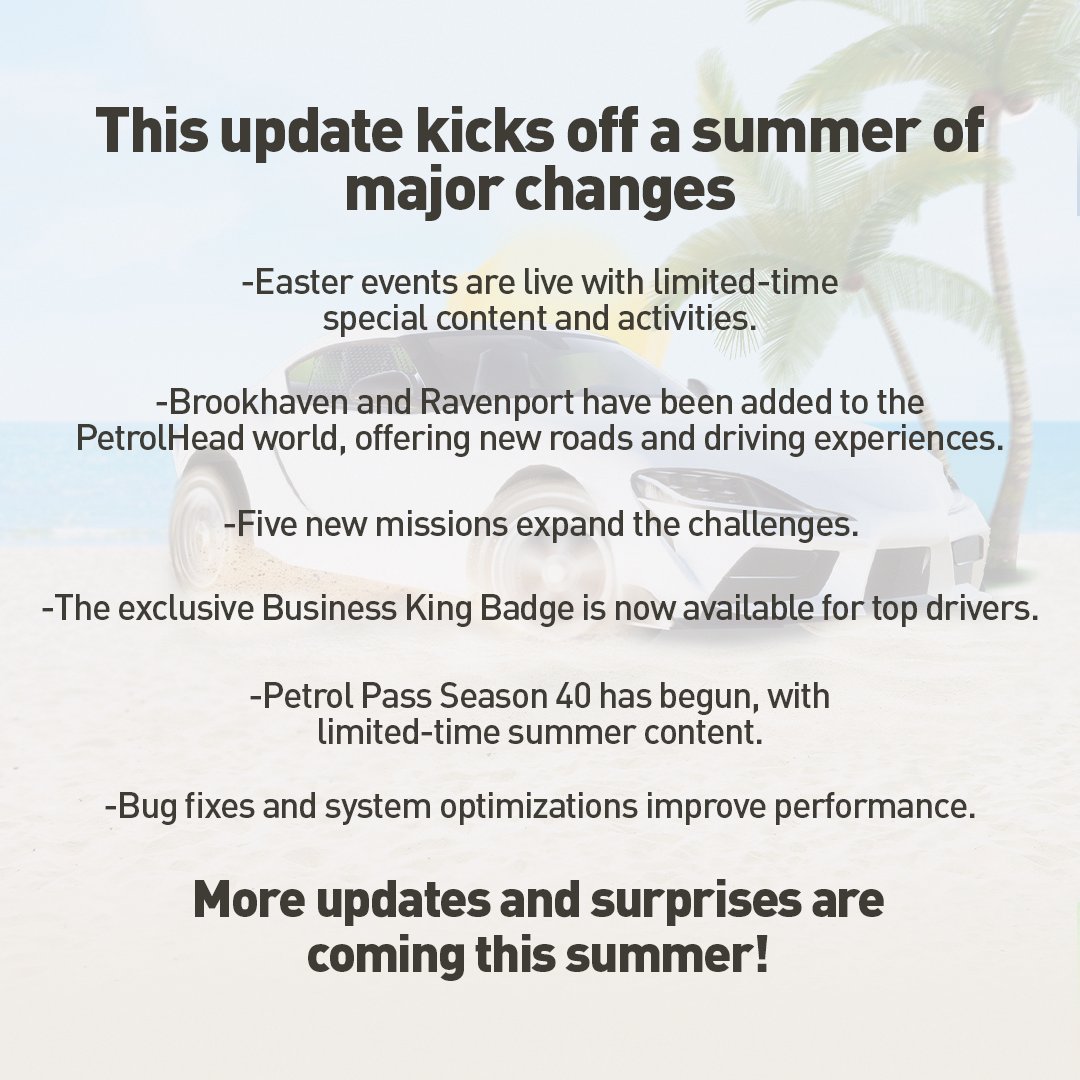 This update kicks off a summer of major changes

-Easter events are live with limited-time special content and activities.

-Brookhaven and Ravenport have been added to the PetrolHead world, offering new roads and driving experiences.

-Five new missions expand the challenges.

-The exclusive Business King Badge is now available for top drivers.

-Petrol Pass Season 40 has begun, with limited-time summer content.

-Bug fixes and system optimizations improve performance.

More updates and surprises are coming this summer!